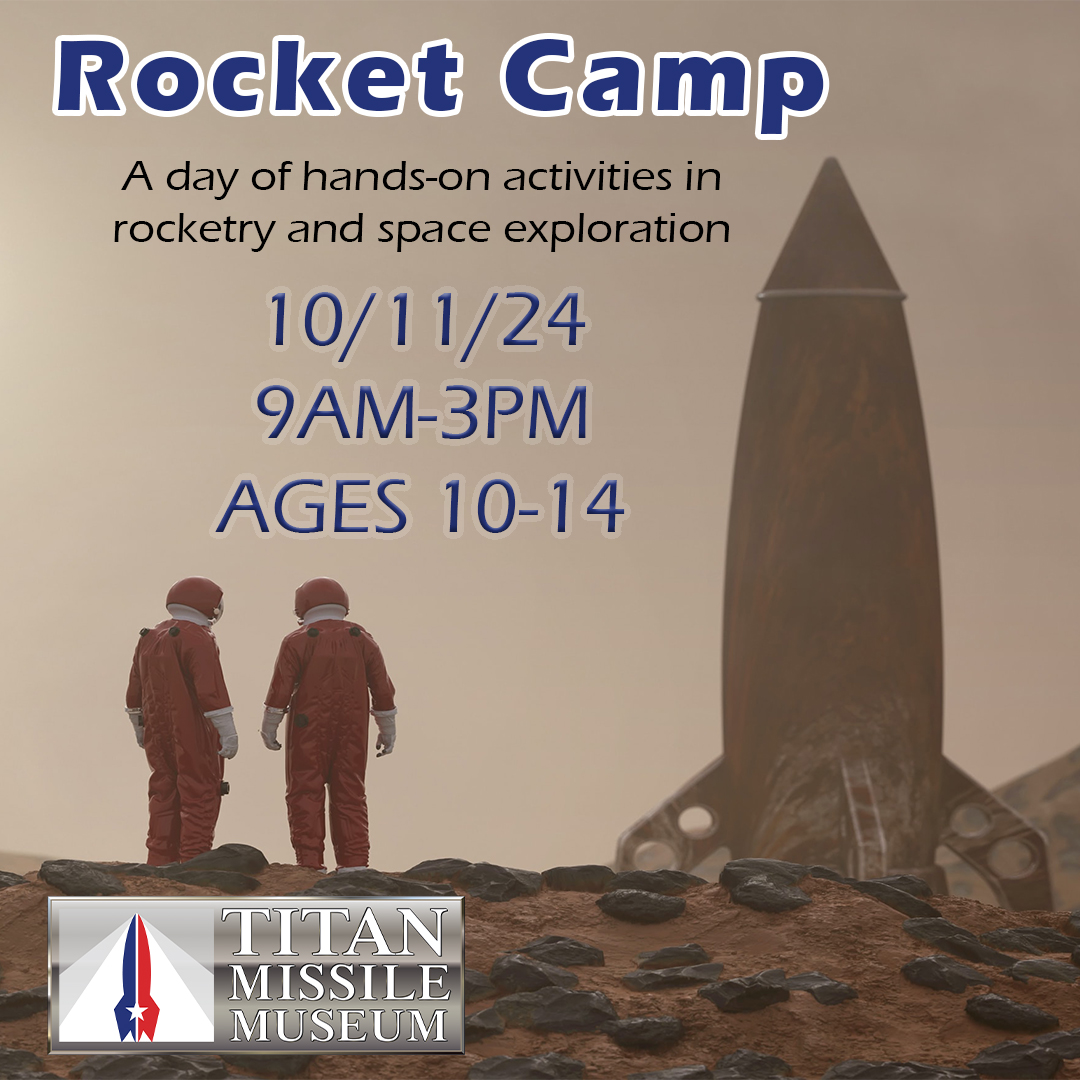 Rocket Camp

A day of hands-on activities in rocketry and space exploration

10/11/24
9AM-3PM
AGES 10-14

TITAN
MISSILE
MUSEUM